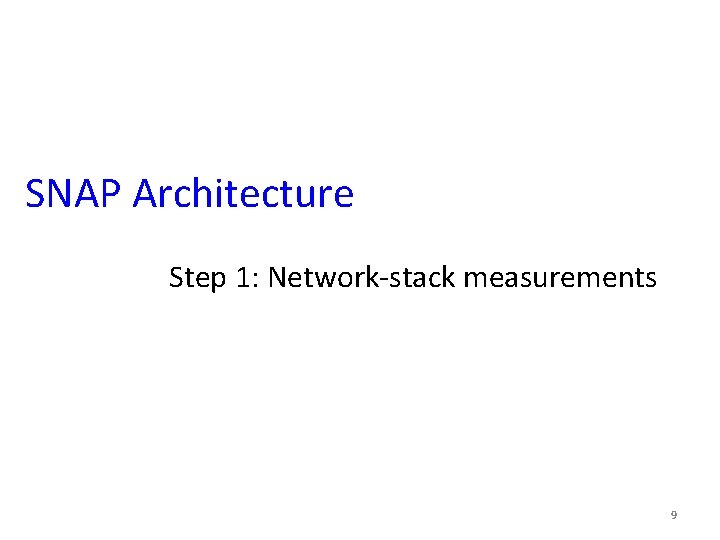 SNAP Architecture

Step 1: Network-stack measurements

9